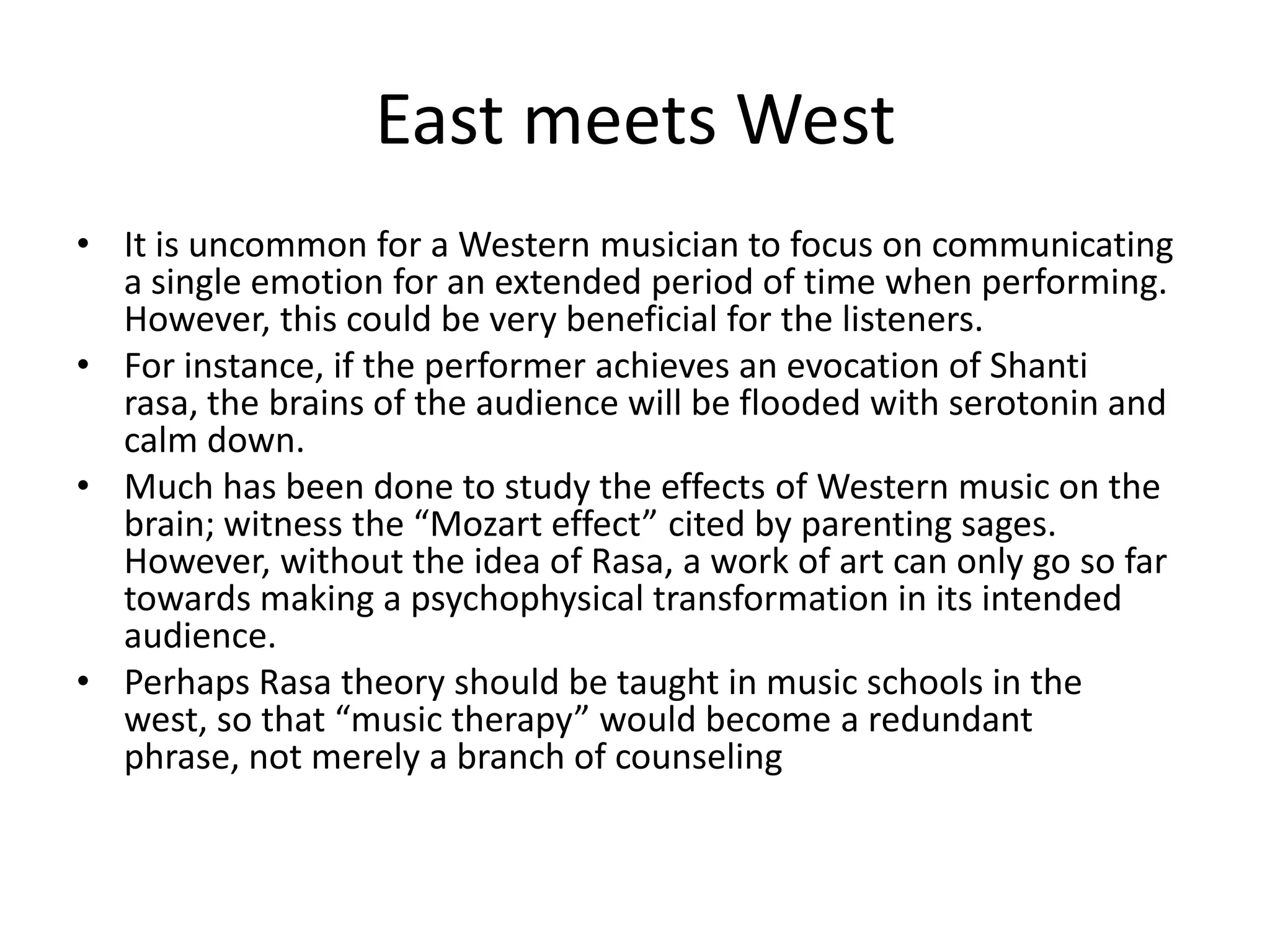 East meets West

• It is uncommon for a Western musician to focus on communicating a single emotion for an extended period of time when performing. However, this could be very beneficial for the listeners.
• For instance, if the performer achieves an evocation of Shanti rasa, the brains of the audience will be flooded with serotonin and calm down.
• Much has been done to study the effects of Western music on the brain; witness the “Mozart effect” cited by parenting sages. However, without the idea of Rasa, a work of art can only go so far towards making a psychophysical transformation in its intended audience.
• Perhaps Rasa theory should be taught in music schools in the west, so that “music therapy” would become a redundant phrase, not merely a branch of counseling